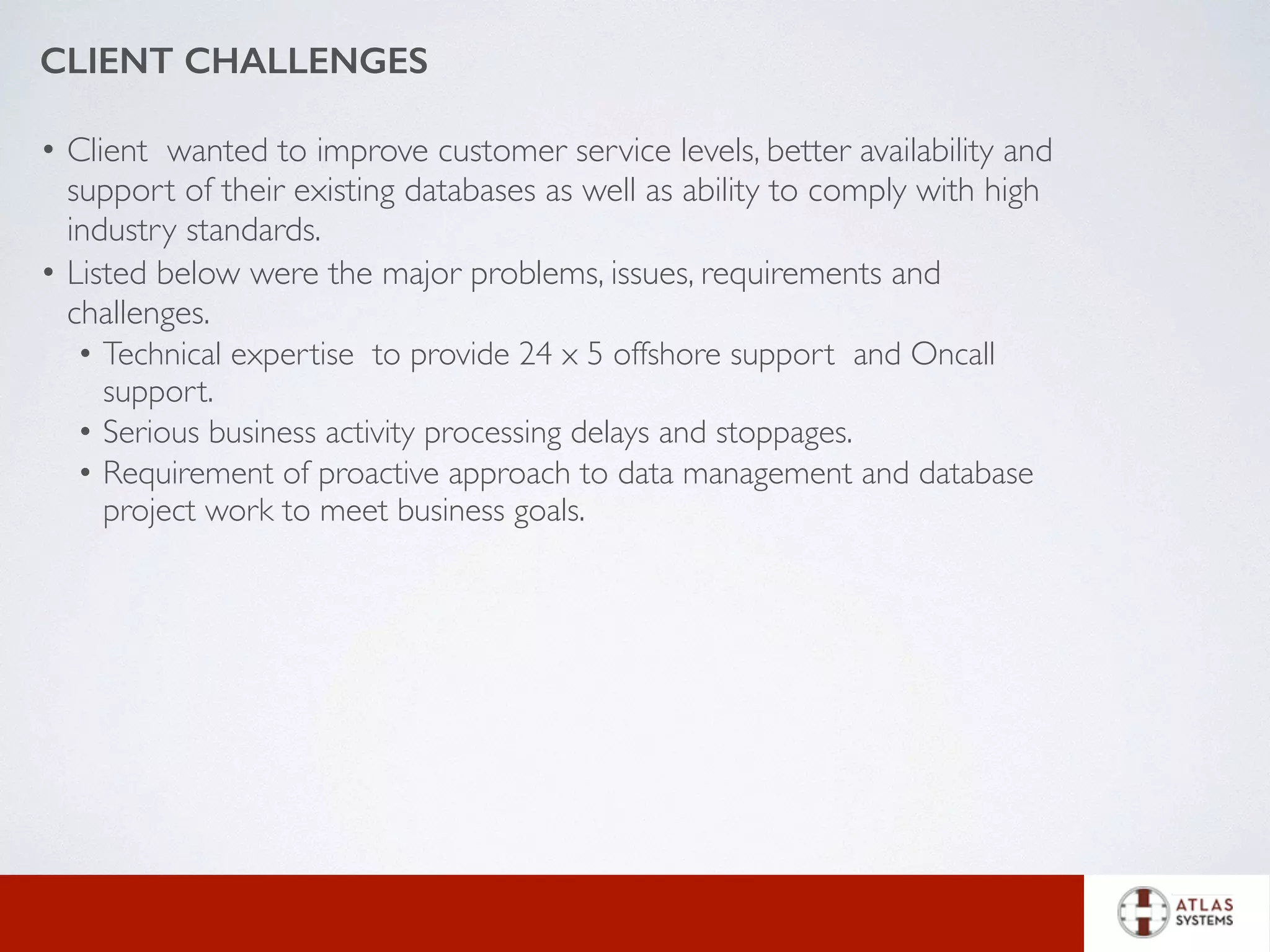 CLIENT CHALLENGES

• Client wanted to improve customer service levels, better availability and support of their existing databases as well as ability to comply with high industry standards.
• Listed below were the major problems, issues, requirements and challenges.
  • Technical expertise to provide 24 x 5 offshore support and Oncall support.
  • Serious business activity processing delays and stoppages.
  • Requirement of proactive approach to data management and database project work to meet business goals.

ATLAS SYSTEMS